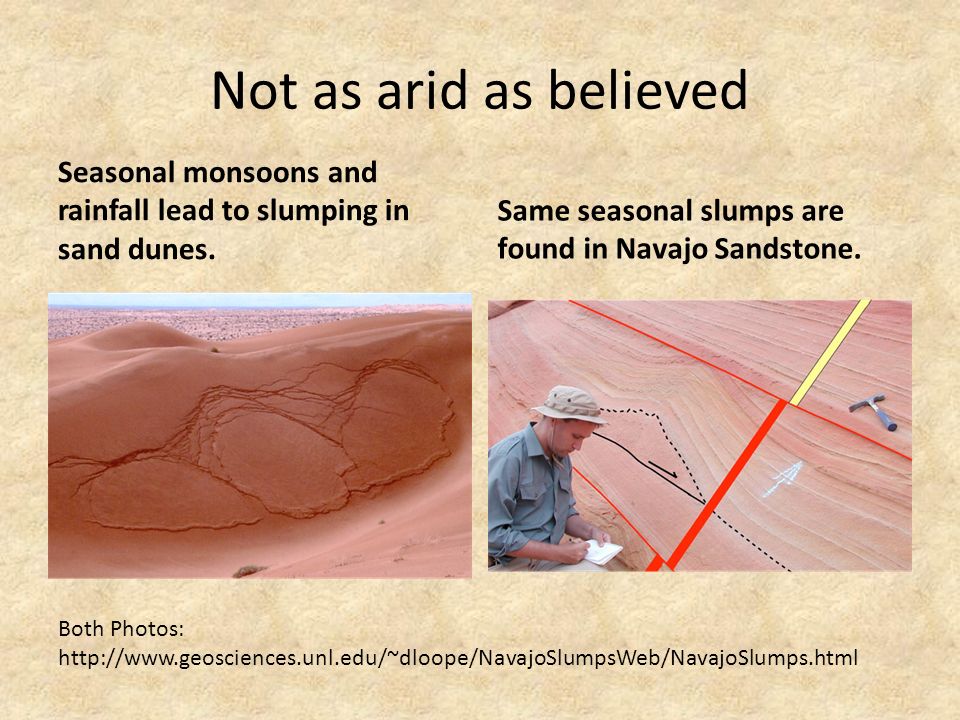 Not as arid as believed

Seasonal monsoons and rainfall lead to slumping in sand dunes.

Same seasonal slumps are found in Navajo Sandstone.

Both Photos:
http://www.geosciences.unl.edu/~dloope/NavajoSlumpsWeb/NavajoSlumps.html